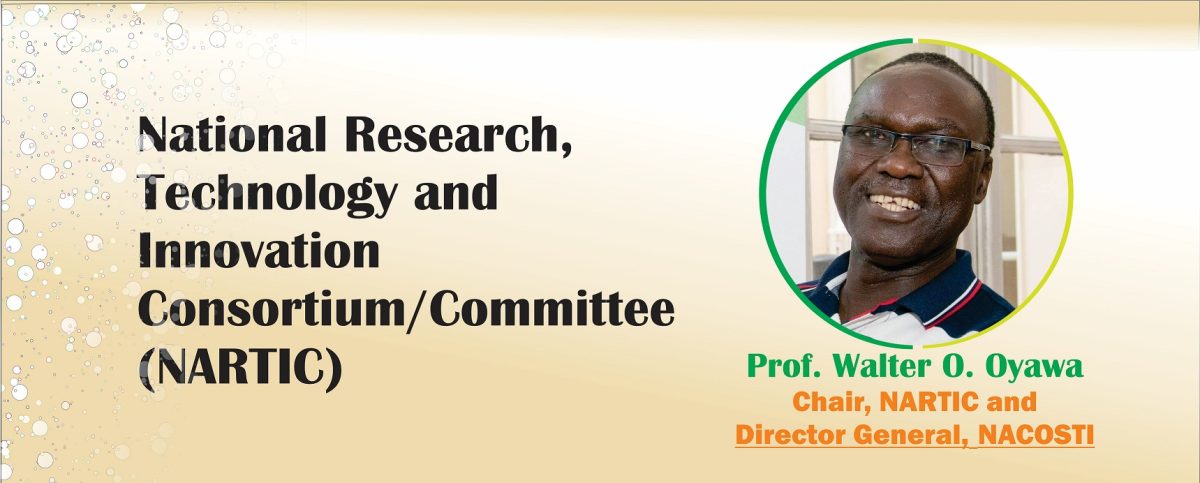 National Research, Technology and Innovation Consortium/Committee (NARTIC)

Prof. Walter O. Oyawa
Chair, NARTIC and
Director General, NACOSTI